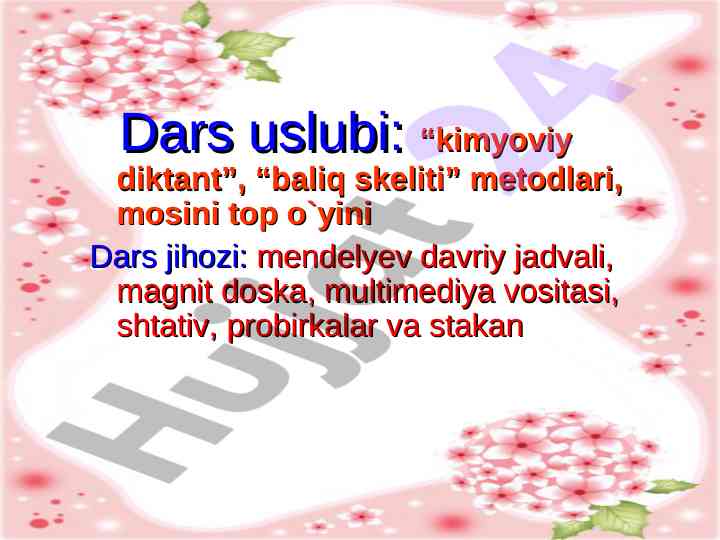 Dars uslubi: “kimyoviy diktant”, “baliq skeliti” metodlari, mosini top o`yini

Dars jihozi: mendelyev davriy jadvali, magnit doska, multimediya vositasi, shtativ, probirkalar va stakan

Hujjat 24